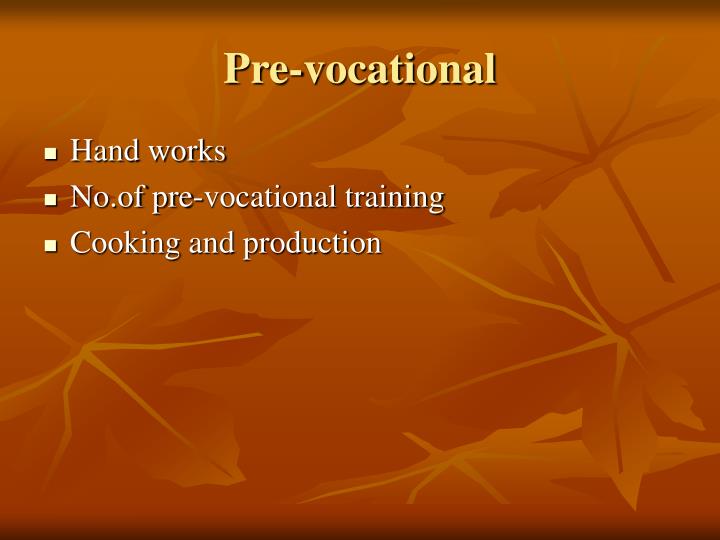 Pre-vocational

- Hand works
- No.of pre-vocational training
- Cooking and production